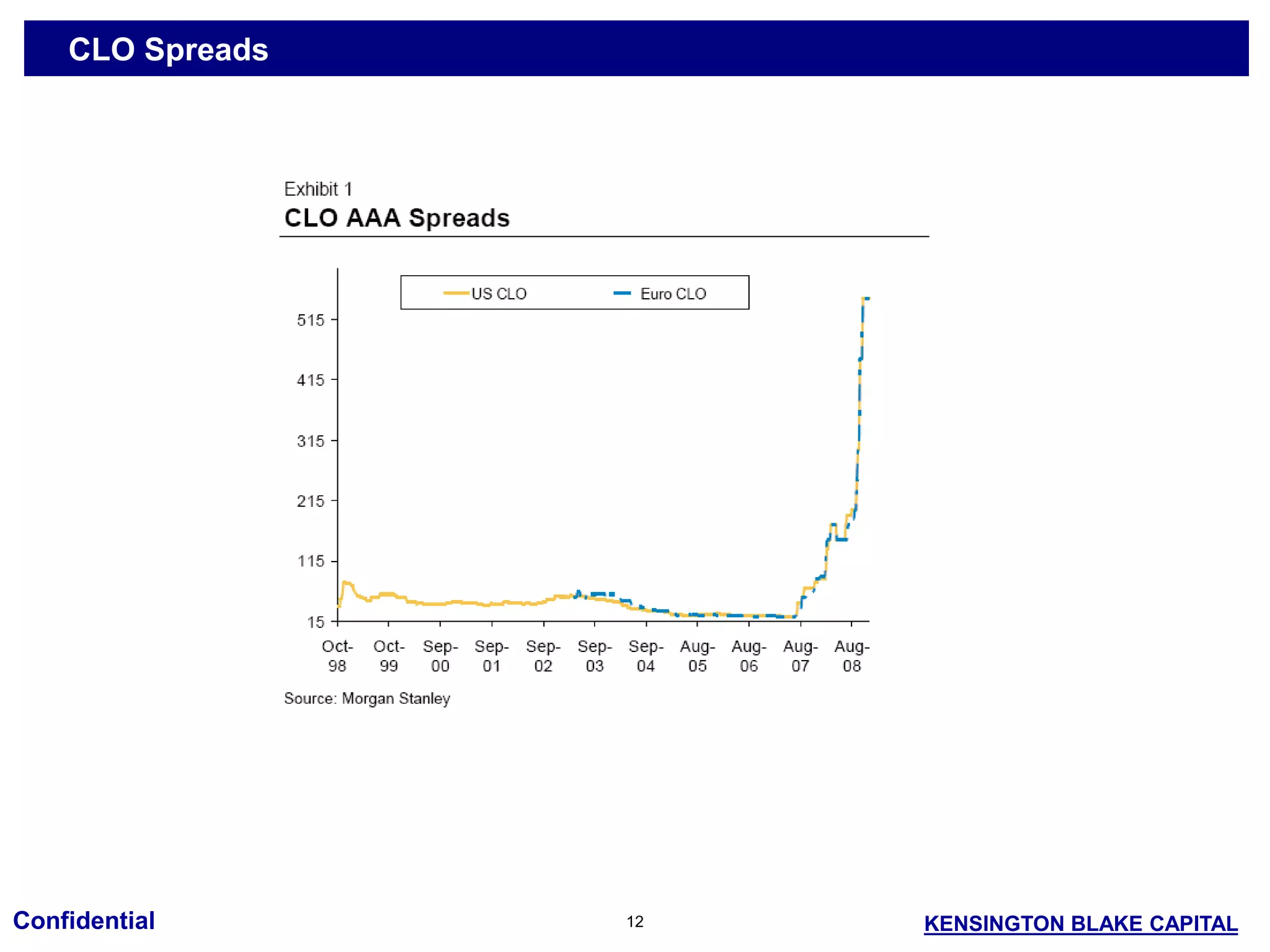 CLO Spreads

Exhibit 1

CLO AAA Spreads

US CLO
Euro CLO

515
415
315
215
115
15

Oct-98
Oct-99
Sep-00
Sep-01
Sep-02
Sep-03
Sep-04
Aug-05
Aug-06
Aug-07
Aug-08

Source: Morgan Stanley

Confidential

12

KENSINGTON BLAKE CAPITAL